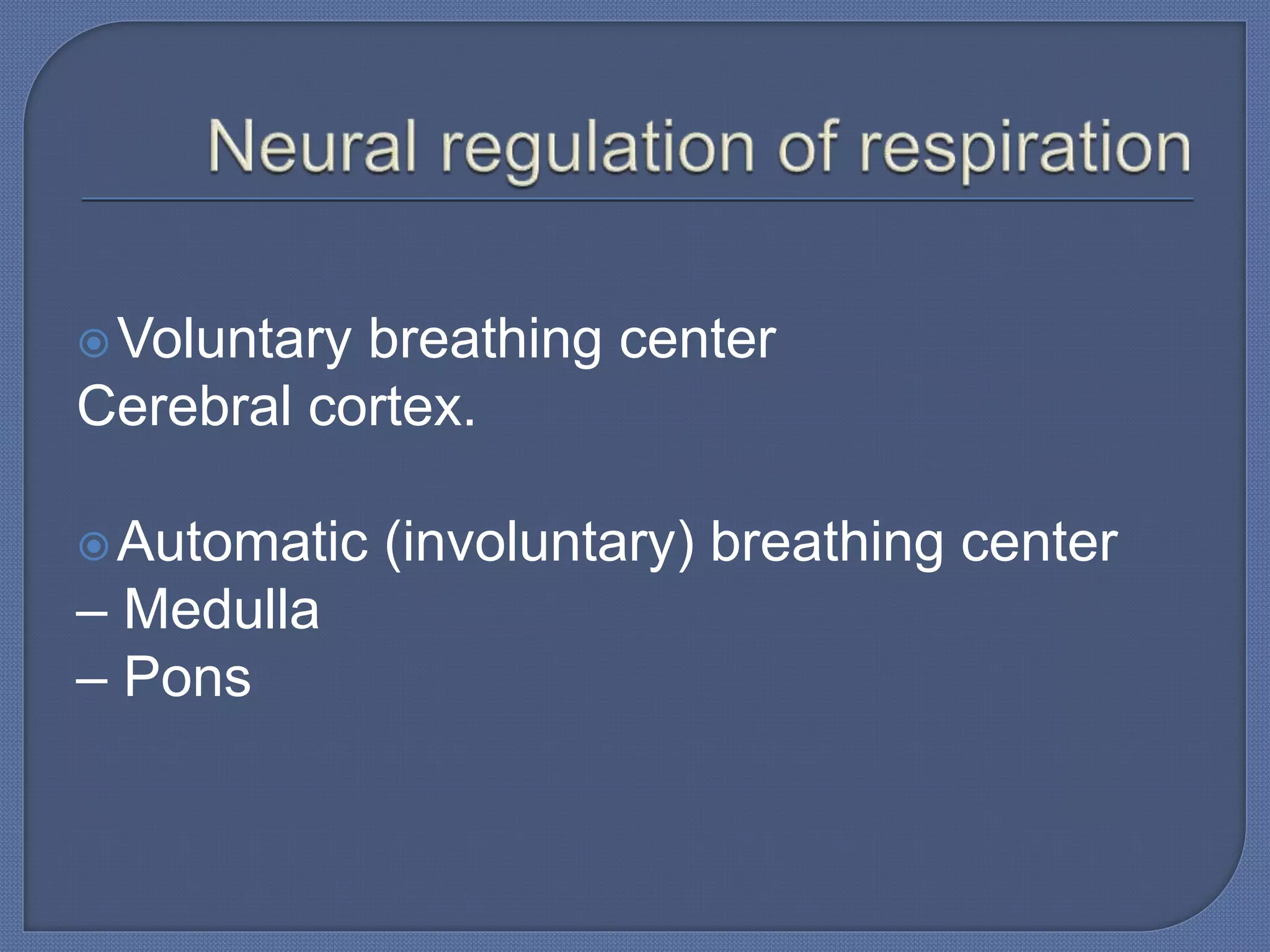 Neural regulation of respiration

Voluntary breathing center
Cerebral cortex.

Automatic (involuntary) breathing center
– Medulla
– Pons